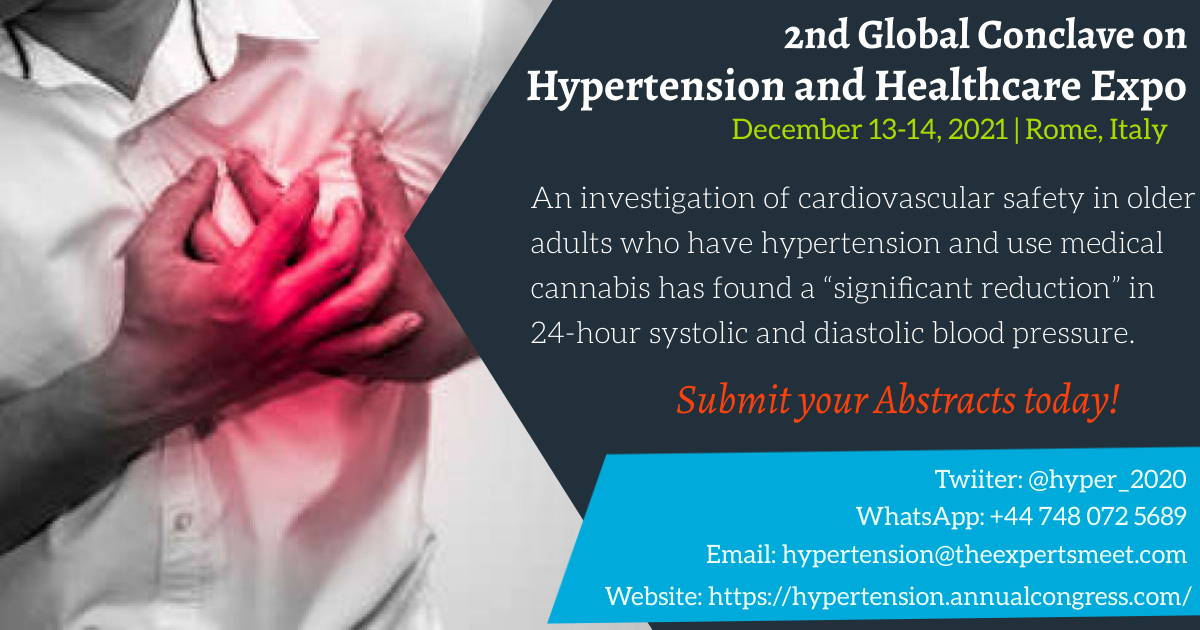 2nd Global Conclave on Hypertension and Healthcare Expo
December 13-14, 2021 | Rome, Italy

An investigation of cardiovascular safety in older adults who have hypertension and use medical cannabis has found a “significant reduction” in 24-hour systolic and diastolic blood pressure.

Submit your Abstracts today!

Twiiter: @hyper_2020
WhatsApp: +44 748 072 5689
Email: hypertension@theexpertsmeet.com
Website: https://hypertension.annualcongress.com/